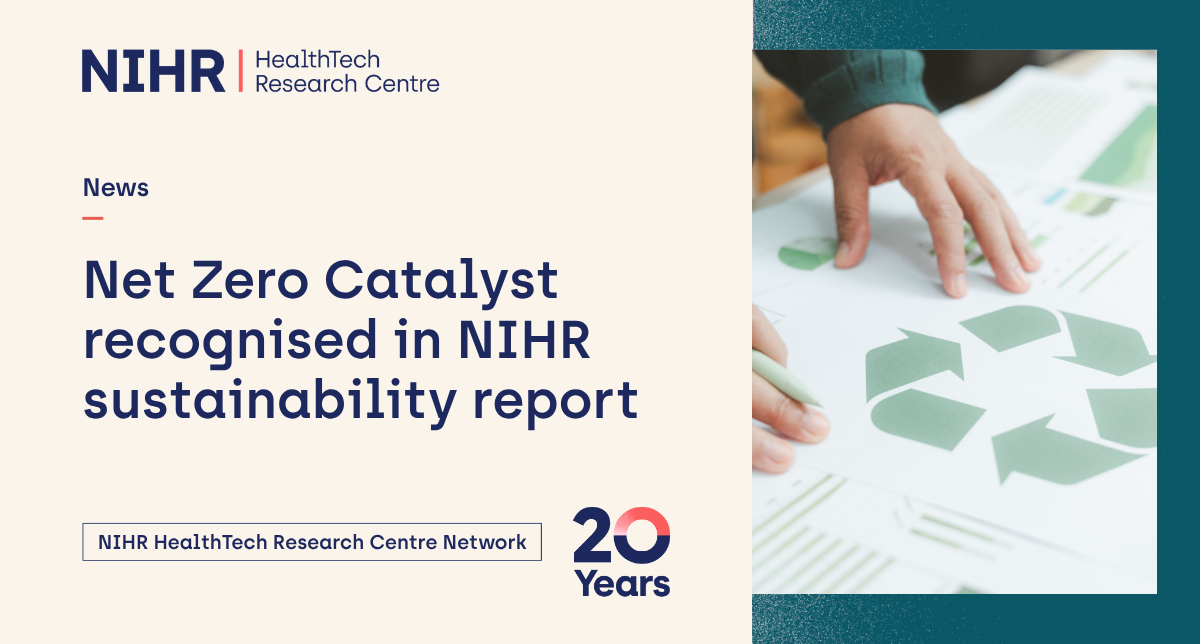 NIHR | HealthTech Research Centre

News

Net Zero Catalyst recognised in NIHR sustainability report

NIHR HealthTech Research Centre Network

20 Years